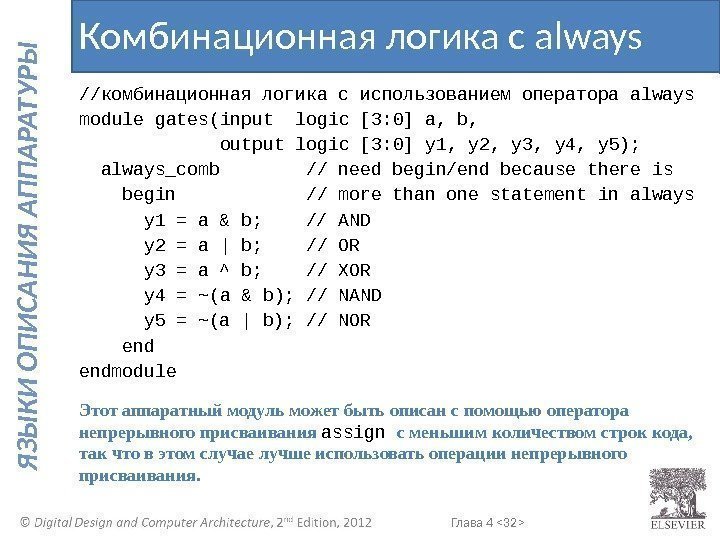 ЯЗЫКИ ОПИСАНИЯ АППАРАТУРЫ

Комбинационная логика с always

//комбинационная логика с использованием оператора always
module gates(input logic [3:0] a, b,
             output logic [3:0] y1, y2, y3, y4, y5);
  always_comb        // need begin/end because there is
    begin            // more than one statement in always
      y1 = a & b;    // AND
      y2 = a | b;    // OR
      y3 = a ^ b;    // XOR
      y4 = ~(a & b); // NAND
      y5 = ~(a | b); // NOR
    end
endmodule

Этот аппаратный модуль может быть описан с помощью оператора непрерывного присваивания assign с меньшим количеством строк кода, так что в этом случае лучше использовать операции непрерывного присваивания.

© Digital Design and Computer Architecture, 2nd Edition, 2012

Глава 4 <32>

ELSEVIER